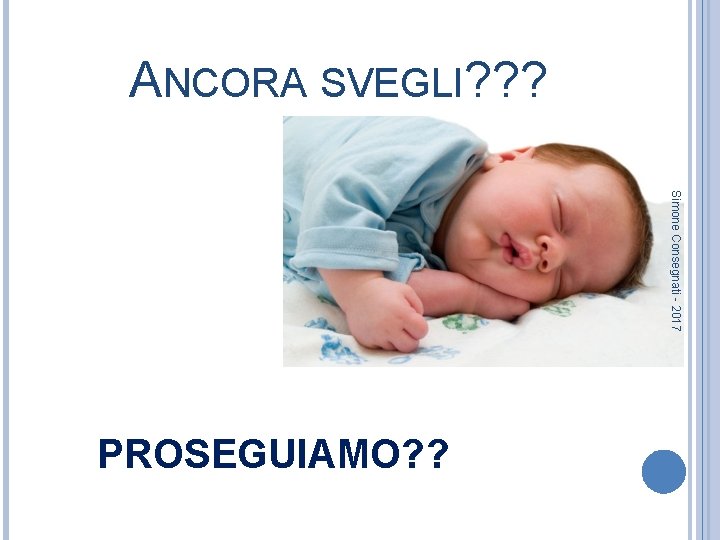 ANCORA SVEGLI???

Simone Consegnati - 2017

PROSEGUIAMO??